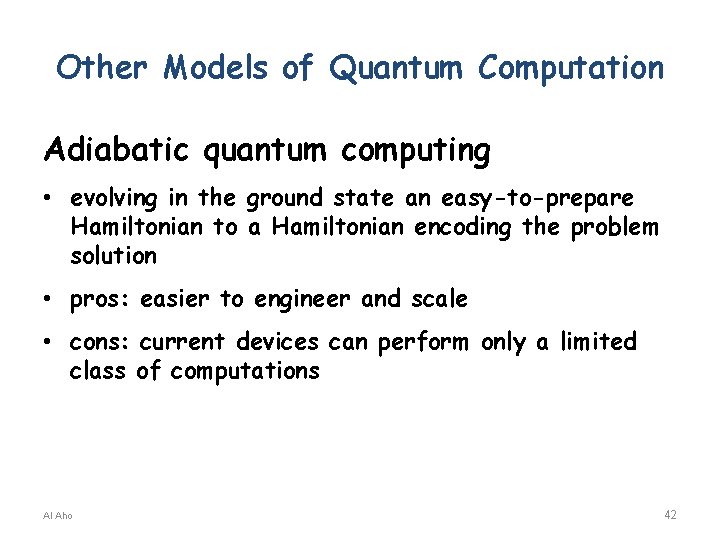 Other Models of Quantum Computation

Adiabatic quantum computing

• evolving in the ground state an easy-to-prepare Hamiltonian to a Hamiltonian encoding the problem solution

• pros: easier to engineer and scale

• cons: current devices can perform only a limited class of computations

Al Aho

42